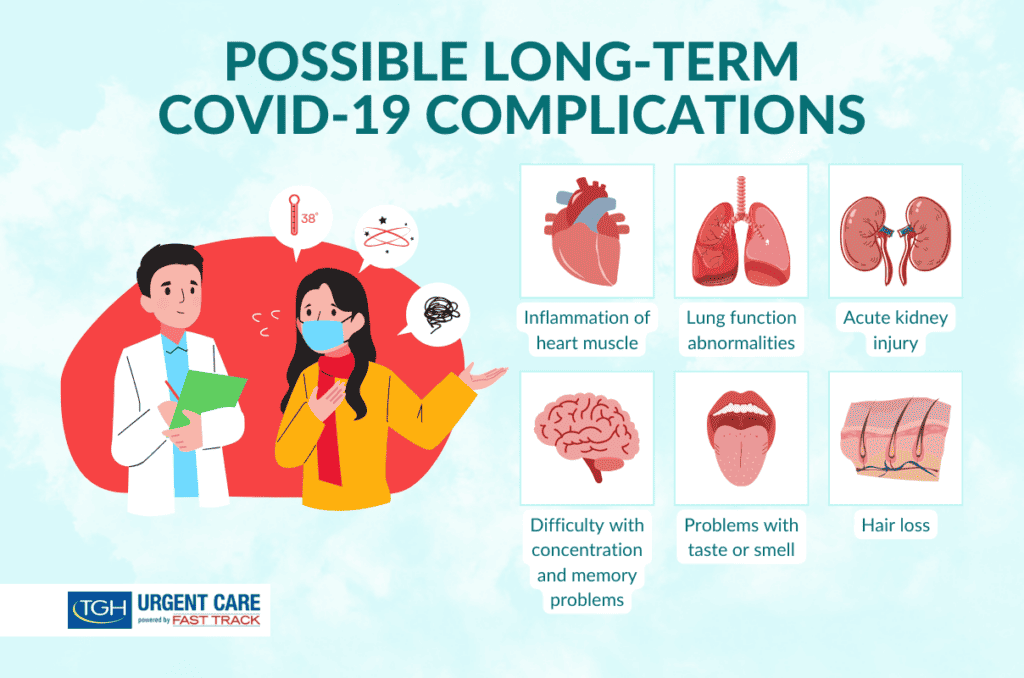 POSSIBLE LONG-TERM COVID-19 COMPLICATIONS

38°

Inflammation of heart muscle

Lung function abnormalities

Acute kidney injury

Difficulty with concentration and memory problems

Problems with taste or smell

Hair loss

TGH URGENT CARE powered by FAST TRACK